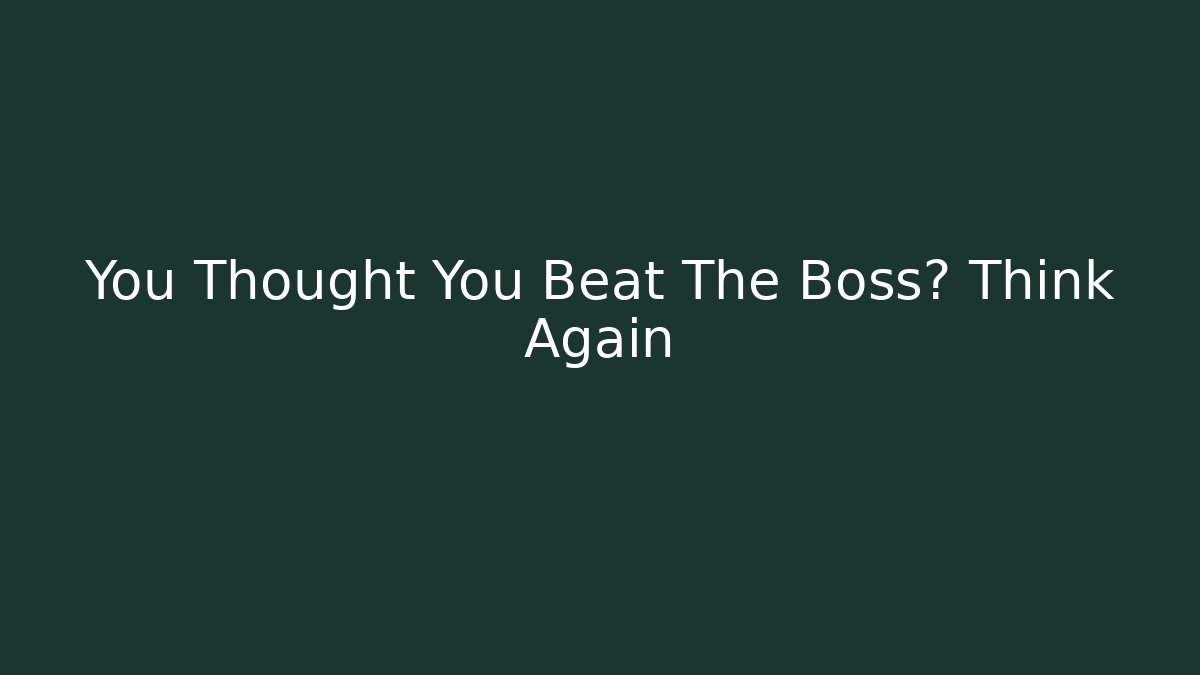 You Thought You Beat The Boss? Think Again